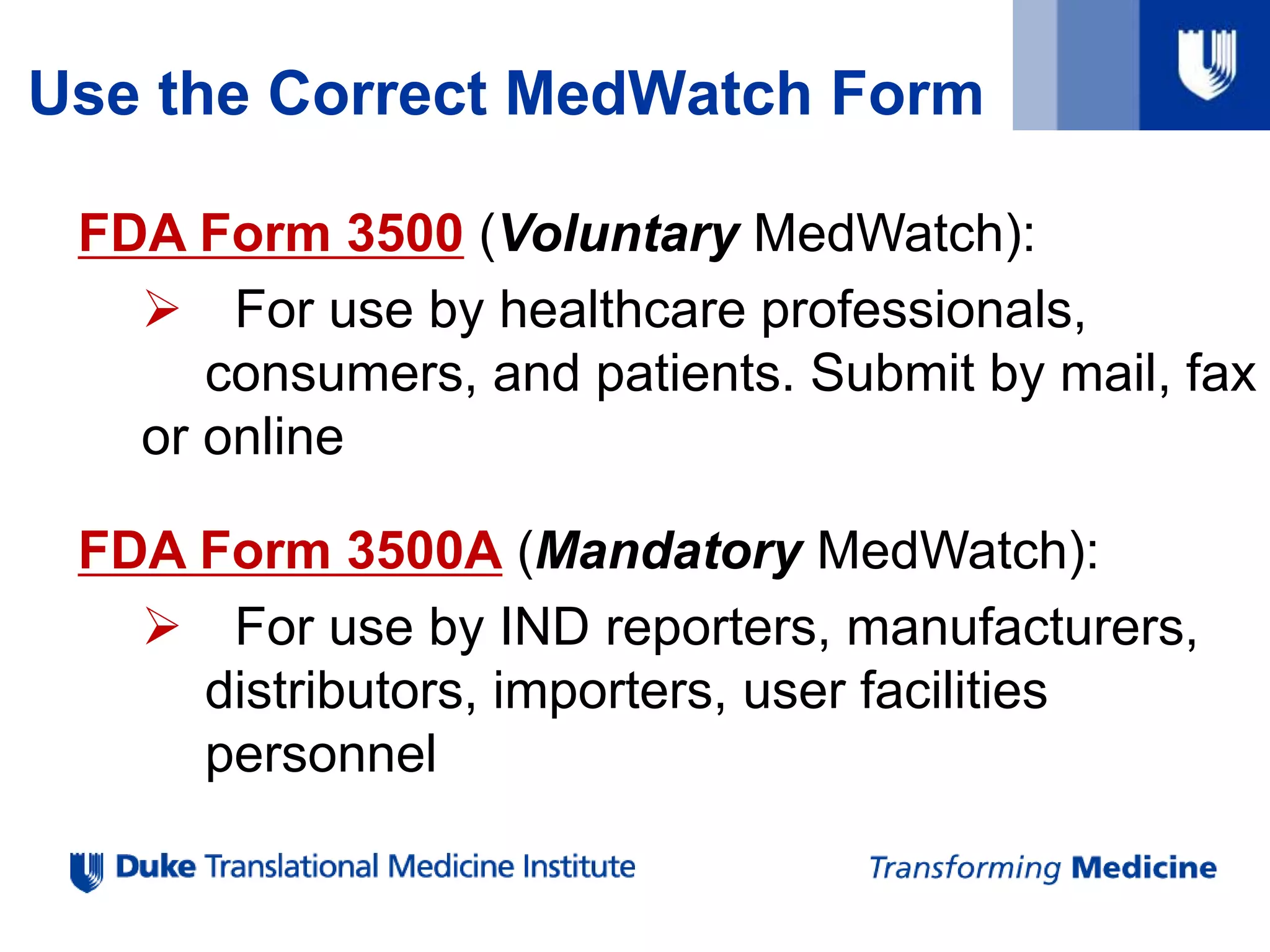 Use the Correct MedWatch Form

FDA Form 3500 (Voluntary MedWatch):

➢ For use by healthcare professionals, consumers, and patients. Submit by mail, fax or online

FDA Form 3500A (Mandatory MedWatch):

➢ For use by IND reporters, manufacturers, distributors, importers, user facilities personnel

Duke Translational Medicine Institute

Transforming Medicine